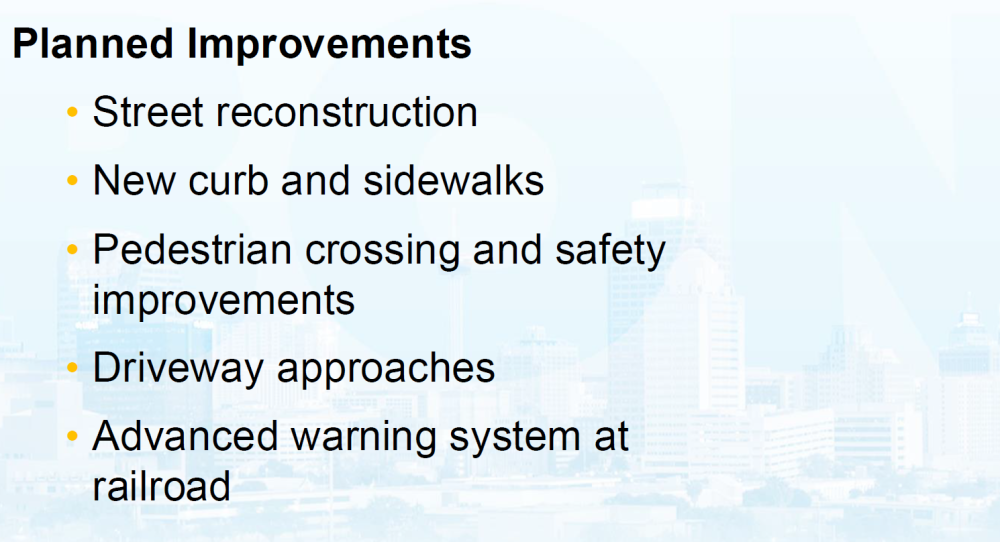 Planned Improvements

• Street reconstruction

• New curb and sidewalks

• Pedestrian crossing and safety improvements

• Driveway approaches

• Advanced warning system at railroad